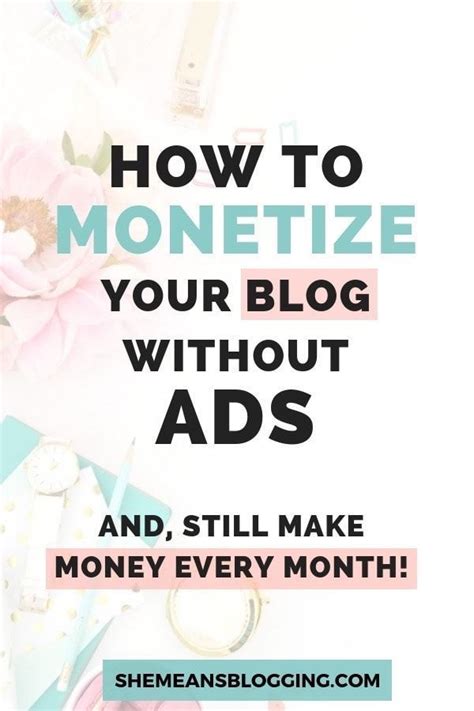 HOW TO
MONETIZE
YOUR BLOG
WITHOUT
ADS

AND, STILL MAKE
MONEY EVERY MONTH!

SHEMEANSBLOGGING.COM